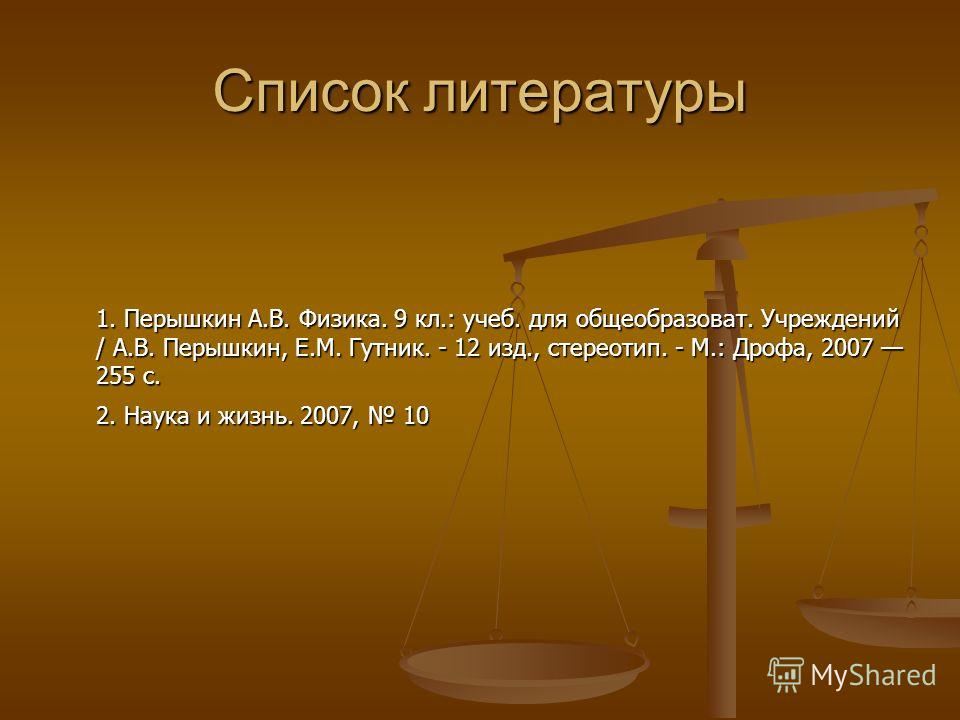 Список литературы

1. Перышкин А.В. Физика. 9 кл.: учеб. для общеобразоват. Учреждений / А.В. Перышкин, Е.М. Гутник. - 12 изд., стереотип. - М.: Дрофа, 2007 — 255 с.

2. Наука и жизнь. 2007, № 10

MyShared